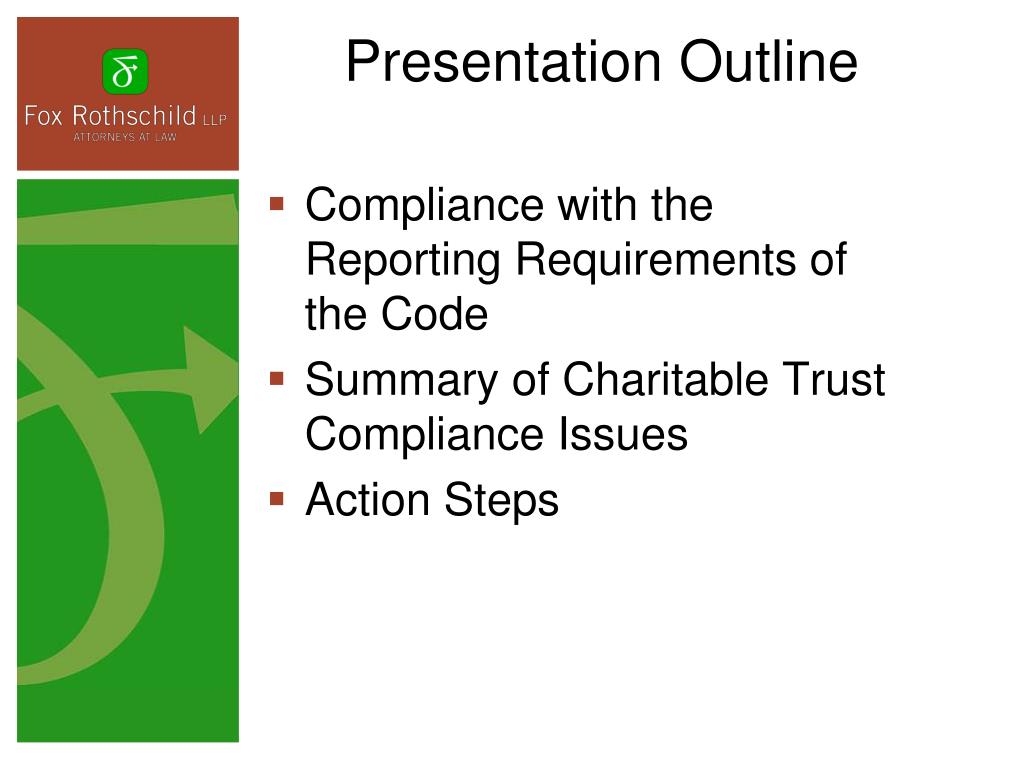 Fox Rothschild LLP
ATTORNEYS AT LAW

Presentation Outline

▪ Compliance with the Reporting Requirements of the Code
▪ Summary of Charitable Trust Compliance Issues
▪ Action Steps